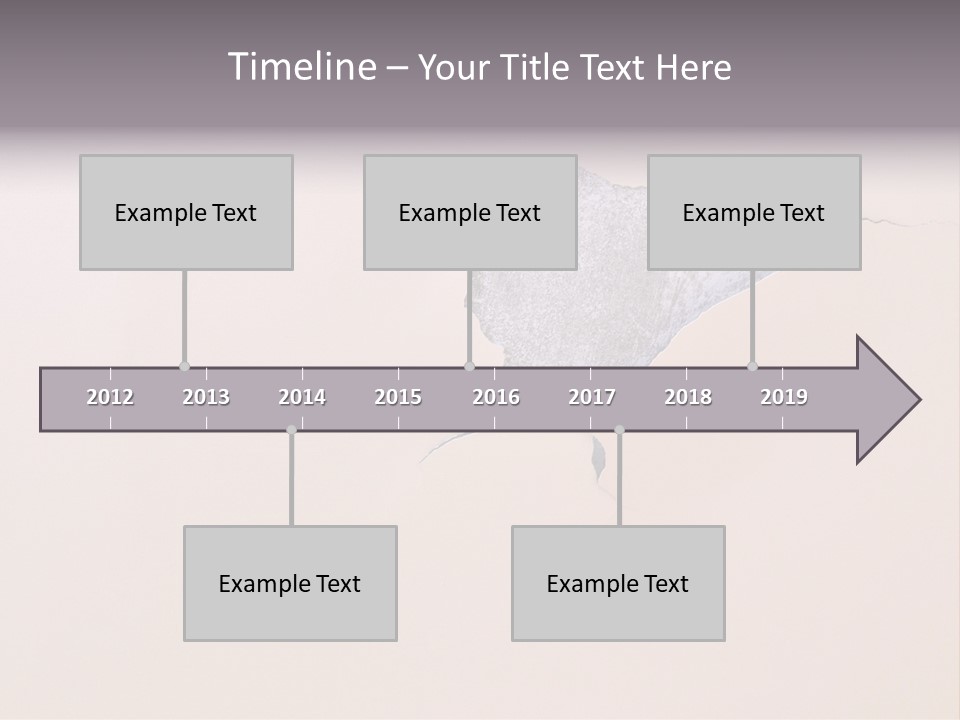 Timeline – Your Title Text Here

Example Text

Example Text

Example Text

2012 2013 2014 2015 2016 2017 2018 2019

Example Text

Example Text